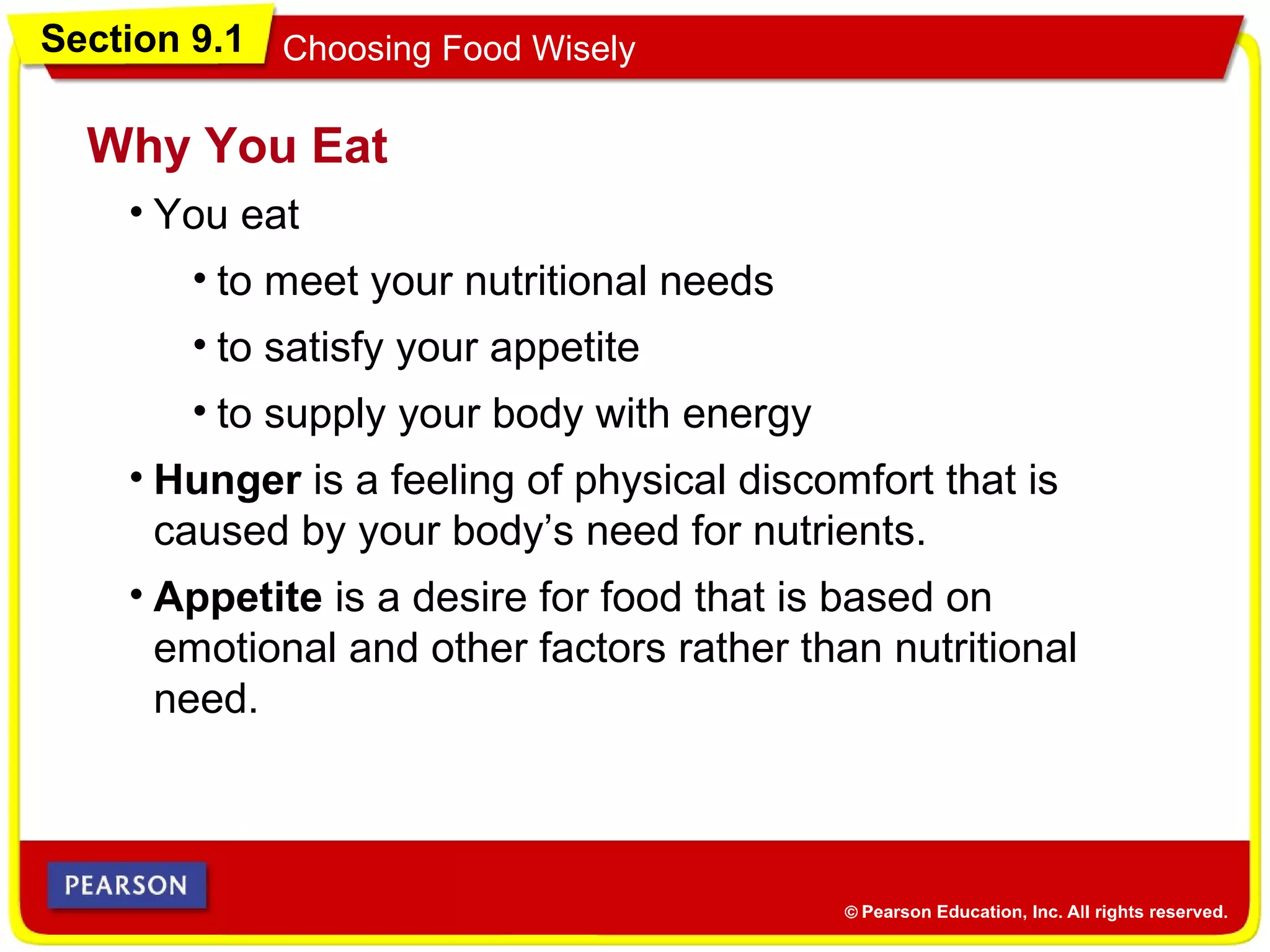 Section 9.1 Choosing Food Wisely

Why You Eat

• You eat

• to meet your nutritional needs

• to satisfy your appetite

• to supply your body with energy

• Hunger is a feeling of physical discomfort that is caused by your body’s need for nutrients.

• Appetite is a desire for food that is based on emotional and other factors rather than nutritional need.

PEARSON

© Pearson Education, Inc. All rights reserved.